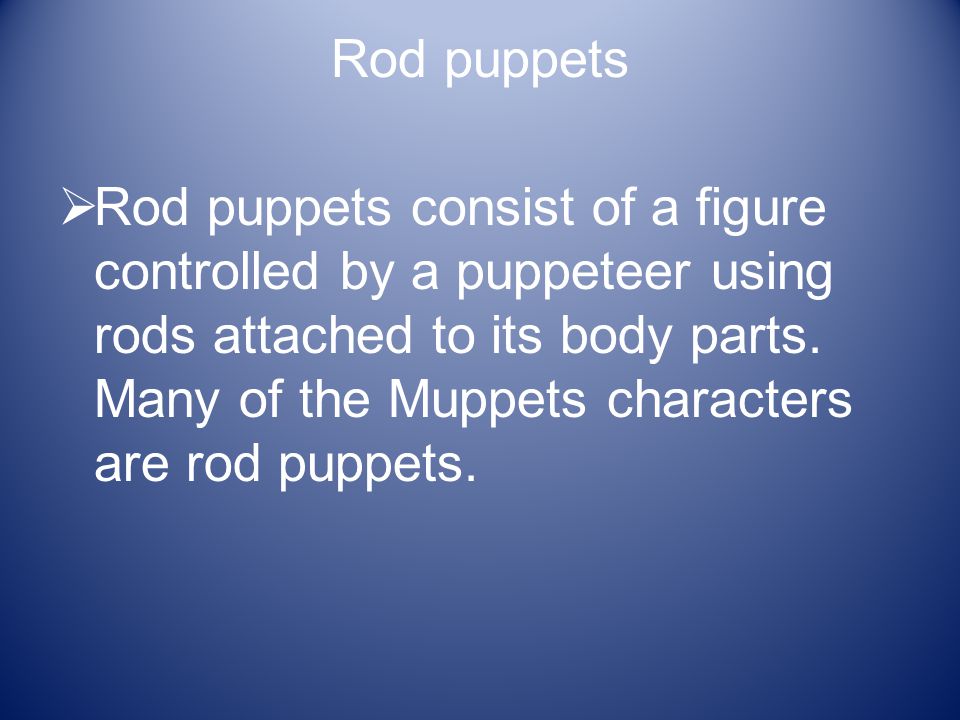 Rod puppets

➢Rod puppets consist of a figure controlled by a puppeteer using rods attached to its body parts. Many of the Muppets characters are rod puppets.